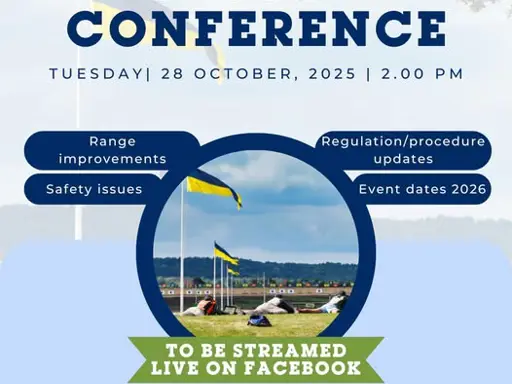 CONFERENCE

TUESDAY| 28 OCTOBER, 2025 | 2.00 PM

Range improvements

Safety issues

Regulation/procedure updates

Event dates 2026

TO BE STREAMED LIVE ON FACEBOOK